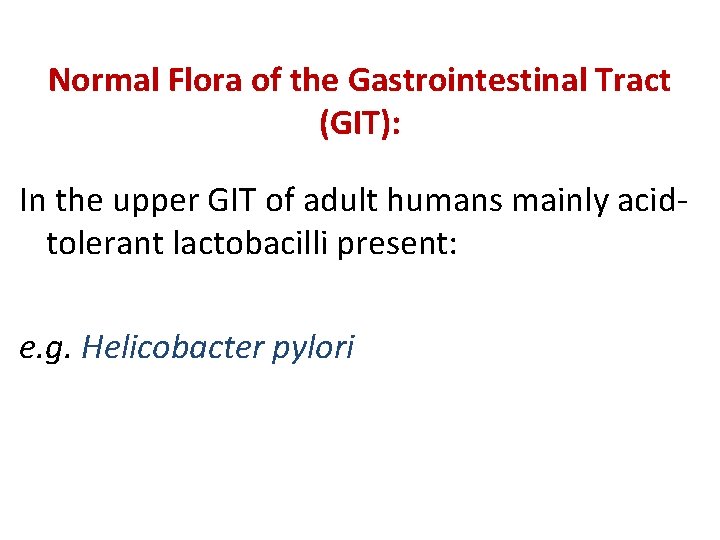 Normal Flora of the Gastrointestinal Tract (GIT):

In the upper GIT of adult humans mainly acid-tolerant lactobacilli present:

e.g. Helicobacter pylori